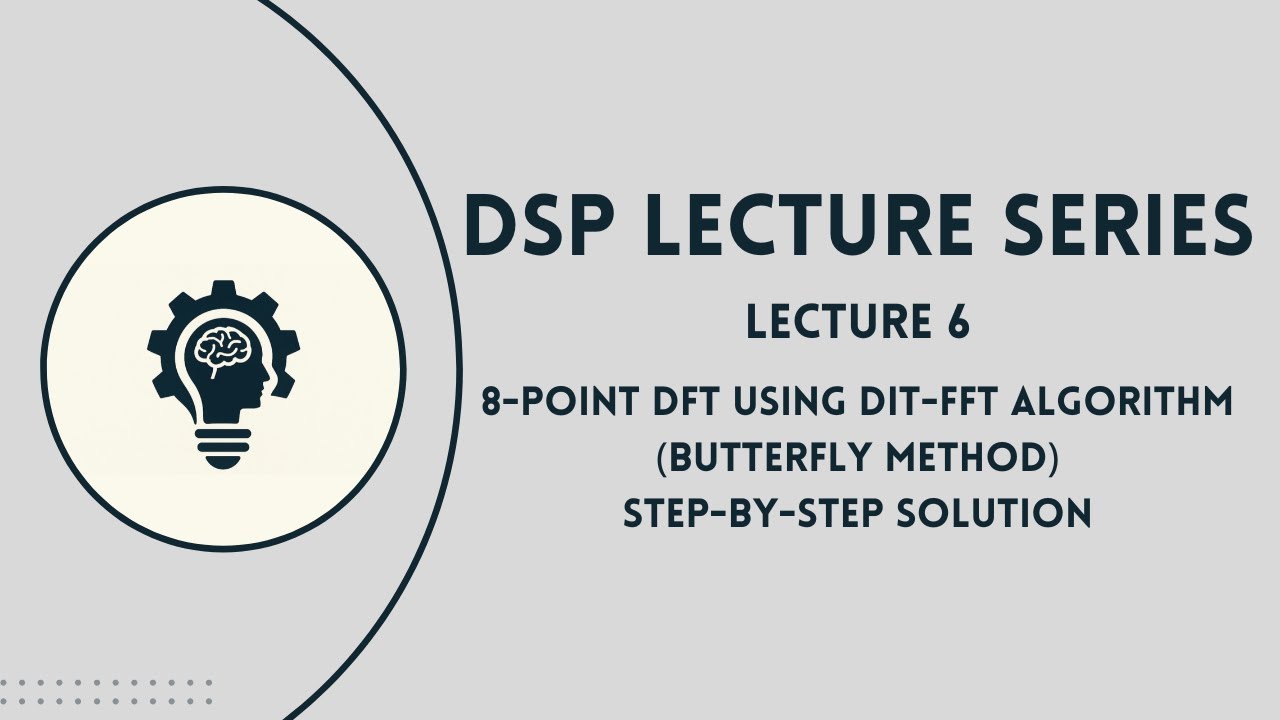 DSP LECTURE SERIES

LECTURE 6

8-POINT DFT USING DIT-FFT ALGORITHM
(BUTTERFLY METHOD)
STEP-BY-STEP SOLUTION